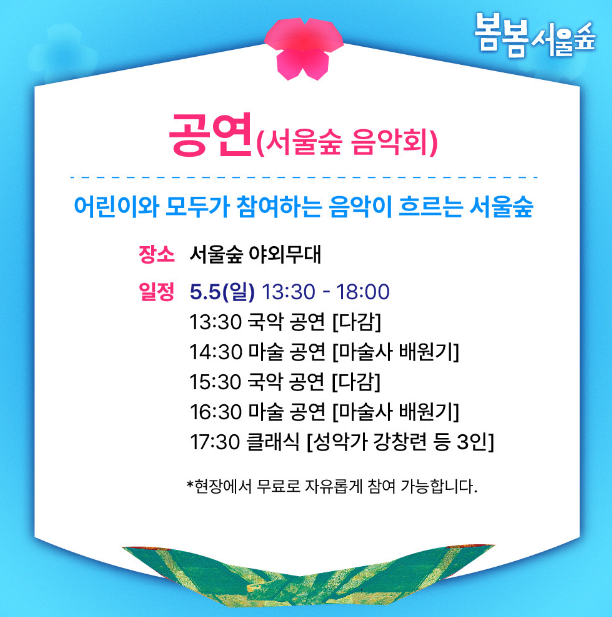 봄봄서울숲

공연(서울숲 음악회)

어린이와 모두가 참여하는 음악이 흐르는 서울숲

장소 서울숲 야외무대

일정 5.5(일) 13:30 - 18:00
13:30 국악 공연 [다감]
14:30 마술 공연 [마술사 배원기]
15:30 국악 공연 [다감]
16:30 마술 공연 [마술사 배원기]
17:30 클래식 [성악가 강창련 등 3인]

*현장에서 무료로 자유롭게 참여 가능합니다.